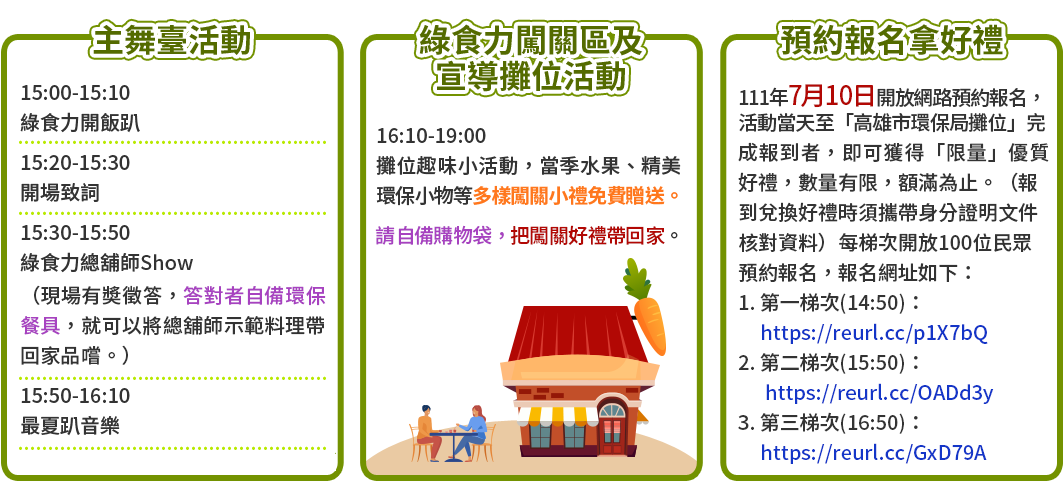 主舞臺活動

15:00-15:10
綠食力開飯趴

15:20-15:30
開場致詞

15:30-15:50
綠食力總舖師Show
（現場有獎徵答，答對者自備環保餐具，就可以將總舖師示範料理帶回家品嚐。）

15:50-16:10
最夏趴音樂

綠食力闖關區及宣導攤位活動

16:10-19:00
攤位趣味小活動，當季水果、精美環保小物等多樣闖關小禮免費贈送。

請自備購物袋，把闖關好禮帶回家。

預約報名拿好禮

111年7月10日開放網路預約報名，活動當天至「高雄市環保局攤位」完成報到者，即可獲得「限量」優質好禮，數量有限，額滿為止。（報到兌換好禮時須攜帶身分證明文件核對資料）每梯次開放100位民眾預約報名，報名網址如下：
1. 第一梯次(14:50)：
https://reurl.cc/p1X7bQ
2. 第二梯次(15:50)：
https://reurl.cc/OADd3y
3. 第三梯次(16:50)：
https://reurl.cc/GxD79A